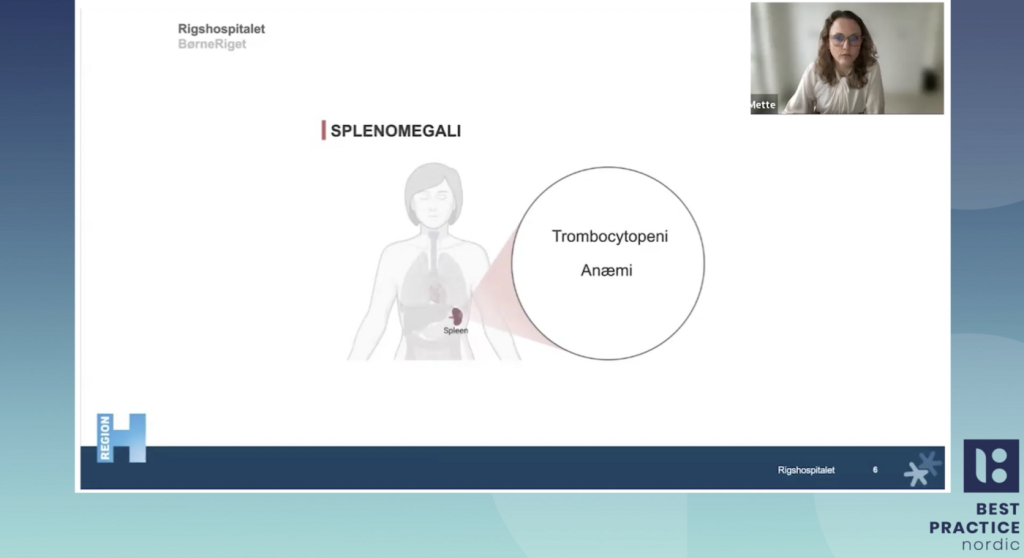 Rigshospitalet
BørneRiget

Mette

SPLENOMEGALI

Spleen

Trombocytopeni

Anæmi

REGION H

Rigshospitalet 6

BEST PRACTICE nordic